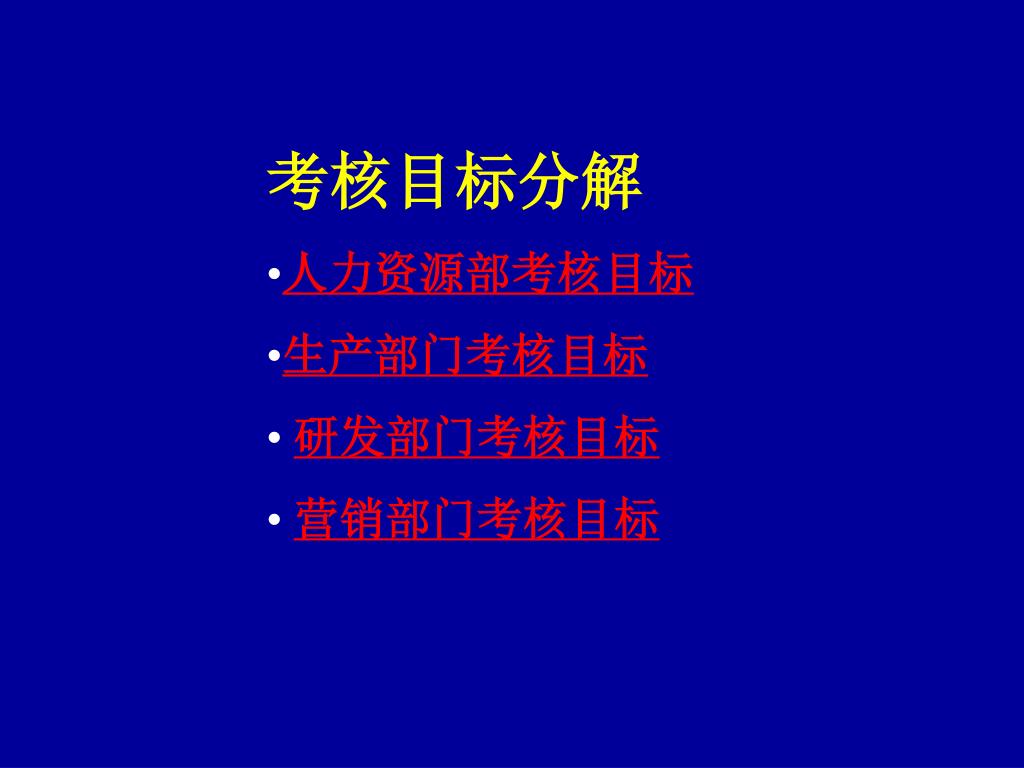 考核目标分解

•人力资源部考核目标

•生产部门考核目标

• 研发部门考核目标

• 营销部门考核目标